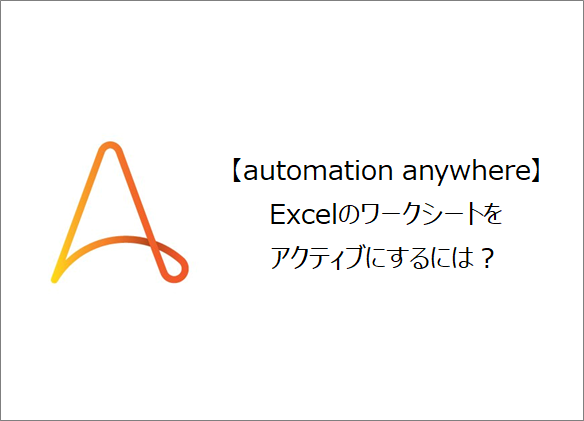 【automation anywhere】
Excelのワークシートを
アクティブにするには？